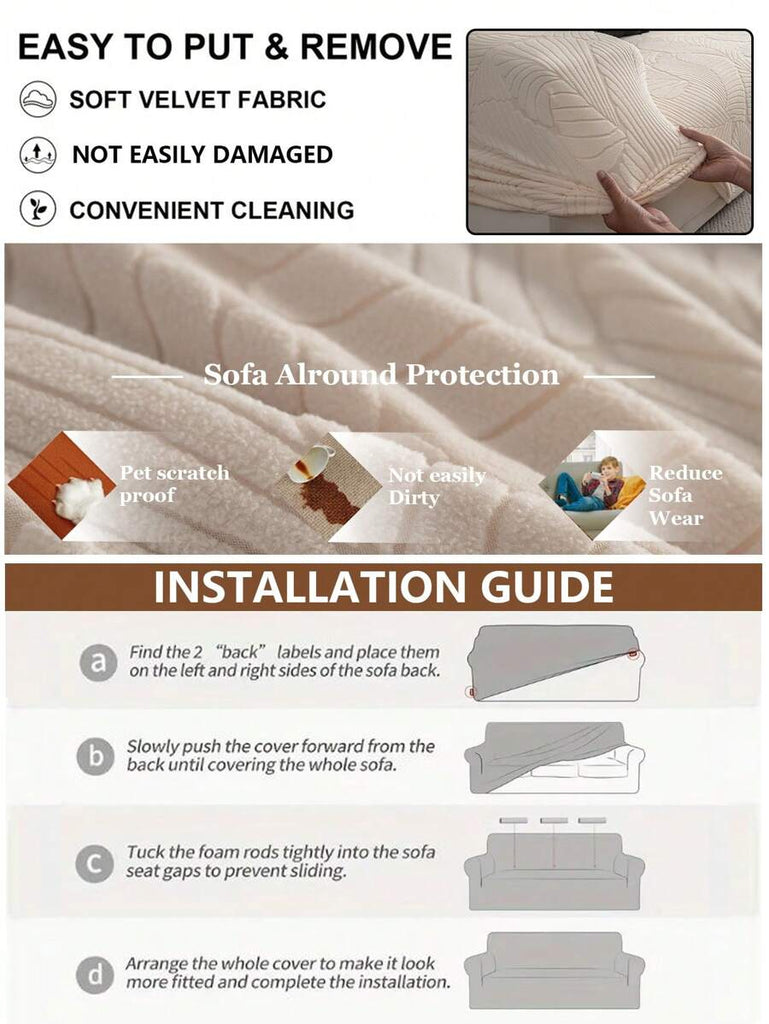 EASY TO PUT & REMOVE

SOFT VELVET FABRIC

NOT EASILY DAMAGED

CONVENIENT CLEANING

Sofa Alround Protection

Pet scratch proof

Not easily Dirty

Reduce Sofa Wear

INSTALLATION GUIDE

a Find the 2 "back" labels and place them on the left and right sides of the sofa back.

b Slowly push the cover forward from the back until covering the whole sofa.

c Tuck the foam rods tightly into the sofa seat gaps to prevent sliding.

d Arrange the whole cover to make it look more fitted and complete the installation.